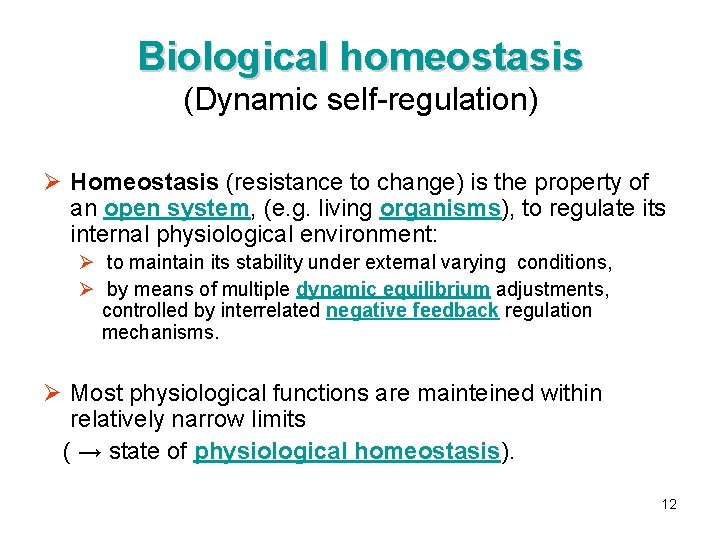 Biological homeostasis
(Dynamic self-regulation)

➢ Homeostasis (resistance to change) is the property of an open system, (e.g. living organisms), to regulate its internal physiological environment:

➢ to maintain its stability under external varying conditions,

➢ by means of multiple dynamic equilibrium adjustments, controlled by interrelated negative feedback regulation mechanisms.

➢ Most physiological functions are mainteined within relatively narrow limits
( → state of physiological homeostasis).

12